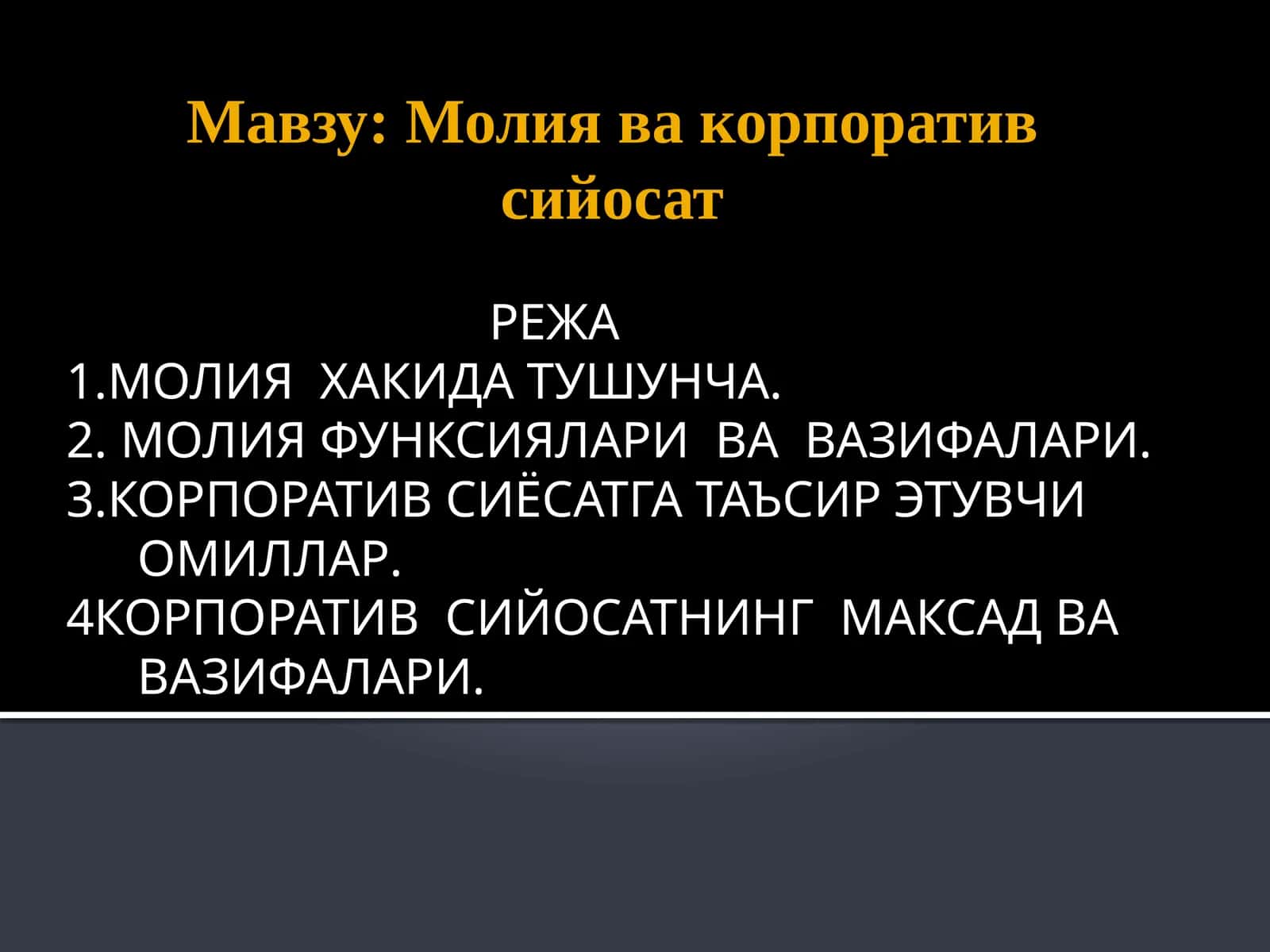 Мавзу: Молия ва корпоратив сийосат

РЕЖА
1.МОЛИЯ ХАКИДА ТУШУНЧА.
2. МОЛИЯ ФУНКСИЯЛАРИ ВА ВАЗИФАЛАРИ.
3.КОРПОРАТИВ СИЁСАТГА ТАЪСИР ЭТУВЧИ ОМИЛЛАР.
4КОРПОРАТИВ СИЙОСАТНИНГ МАКСАД ВА ВАЗИФАЛАРИ.